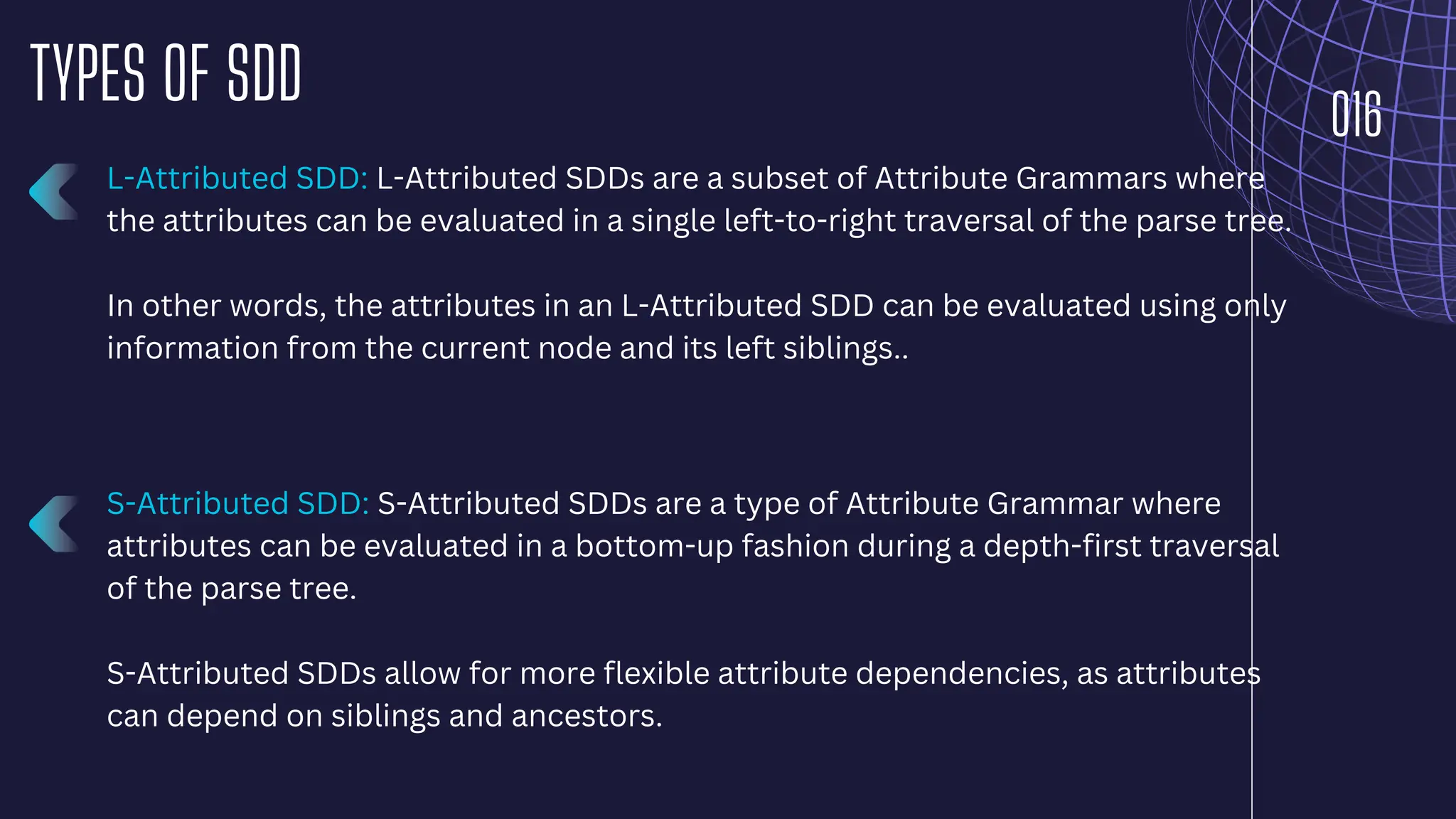 TYPES OF SDD

016

L-Attributed SDD: L-Attributed SDDs are a subset of Attribute Grammars where the attributes can be evaluated in a single left-to-right traversal of the parse tree.

In other words, the attributes in an L-Attributed SDD can be evaluated using only information from the current node and its left siblings..

S-Attributed SDD: S-Attributed SDDs are a type of Attribute Grammar where attributes can be evaluated in a bottom-up fashion during a depth-first traversal of the parse tree.

S-Attributed SDDs allow for more flexible attribute dependencies, as attributes can depend on siblings and ancestors.